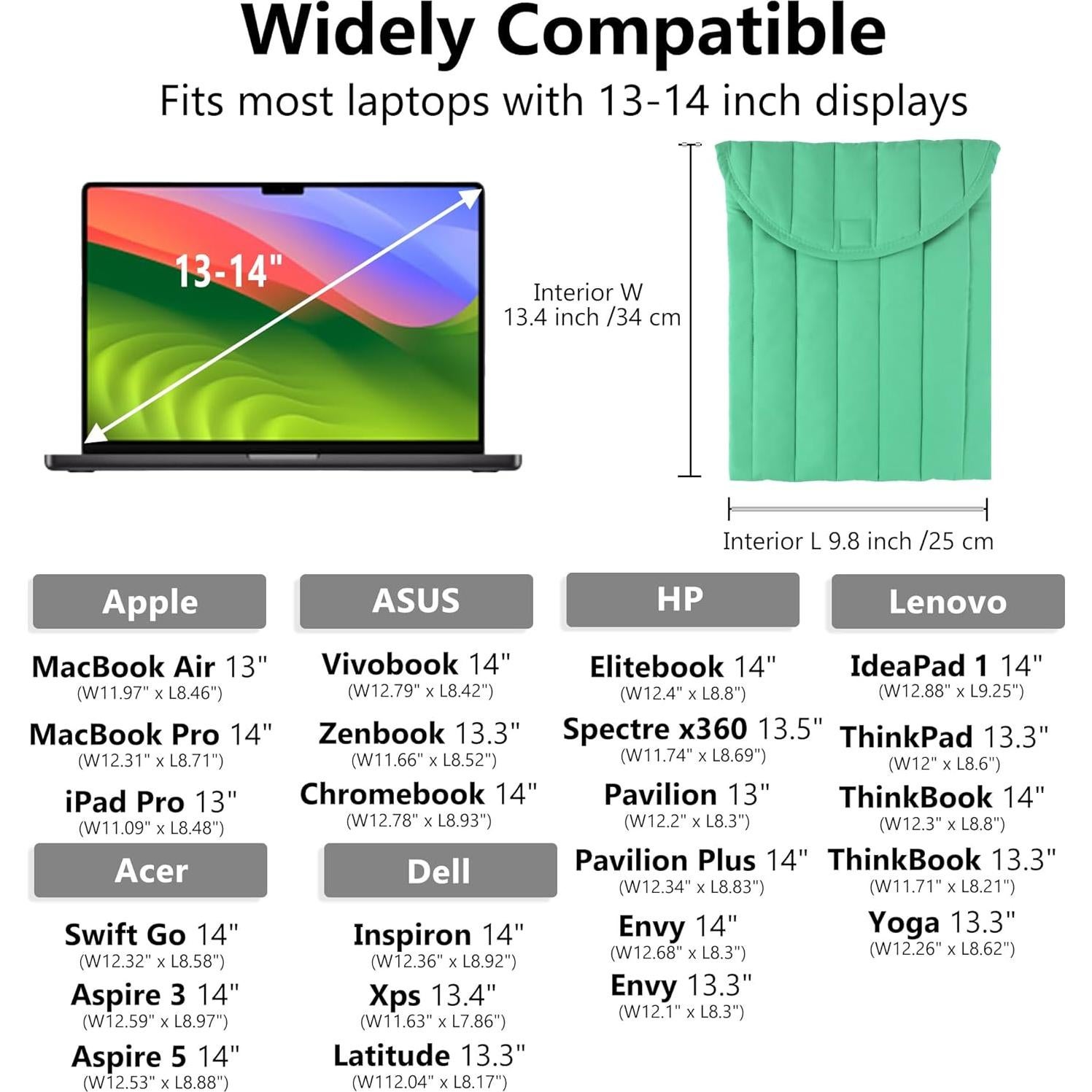 Widely Compatible

Fits most laptops with 13-14 inch displays

13-14"

Interior W
13.4 inch /34 cm

Interior L 9.8 inch /25 cm

Apple

MacBook Air 13"
(W11.97" x L8.46")

MacBook Pro 14"
(W12.31" x L8.71")

iPad Pro 13"
(W11.09" x L8.48")

Acer

Swift Go 14"
(W12.32" x L8.58")

Aspire 3 14"
(W12.59" x L8.97")

Aspire 5 14"
(W12.53" x L8.88")

ASUS

Vivobook 14"
(W12.79" x L8.42")

Zenbook 13.3"
(W11.66" x L8.52")

Chromebook 14"
(W12.78" x L8.93")

Dell

Inspiron 14"
(W12.36" x L8.92")

Xps 13.4"
(W11.63" x L7.86")

Latitude 13.3"
(W112.04" x L8.17")

HP

Elitebook 14"
(W12.4" x L8.8")

Spectre x360 13.5"
(W11.74" x L8.69")

Pavilion 13"
(W12.2" x L8.3")

Pavilion Plus 14"
(W12.34" x L8.83")

Envy 14"
(W12.68" x L8.3")

Envy 13.3"
(W12.1" x L8.3")

Lenovo

IdeaPad 1 14"
(W12.88" x L9.25")

ThinkPad 13.3"
(W12" x L8.6")

ThinkBook 14"
(W12.3" x L8.8")

ThinkBook 13.3"
(W11.71" x L8.21")

Yoga 13.3"
(W12.26" x L8.62")